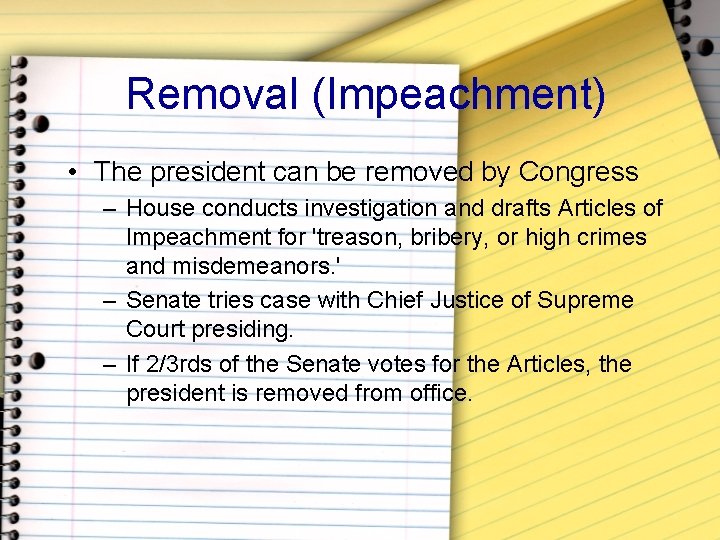 Removal (Impeachment)

• The president can be removed by Congress
– House conducts investigation and drafts Articles of Impeachment for 'treason, bribery, or high crimes and misdemeanors.'
– Senate tries case with Chief Justice of Supreme Court presiding.
– If 2/3rds of the Senate votes for the Articles, the president is removed from office.